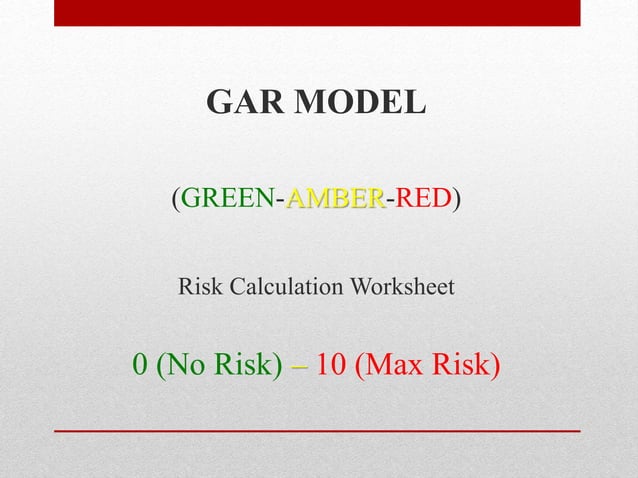 GAR MODEL

(GREEN-AMBER-RED)

Risk Calculation Worksheet

0 (No Risk) – 10 (Max Risk)